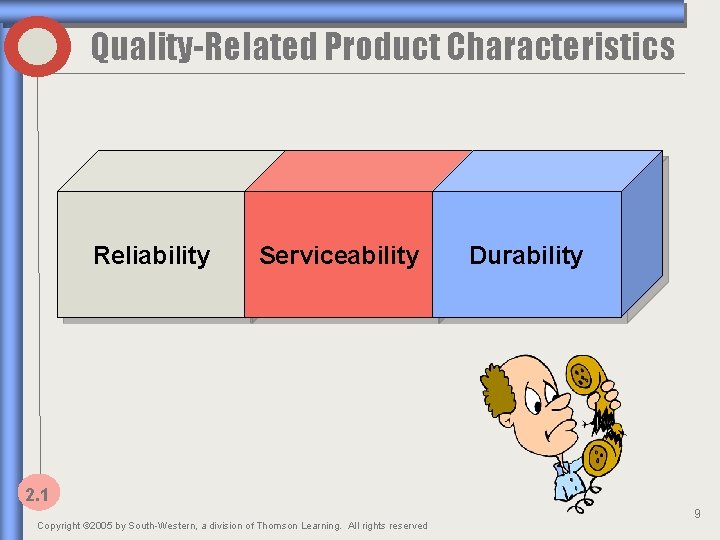 Quality-Related Product Characteristics

Reliability

Serviceability

Durability

2.1

Copyright ©2005 by South-Western, a division of Thomson Learning. All rights reserved

9